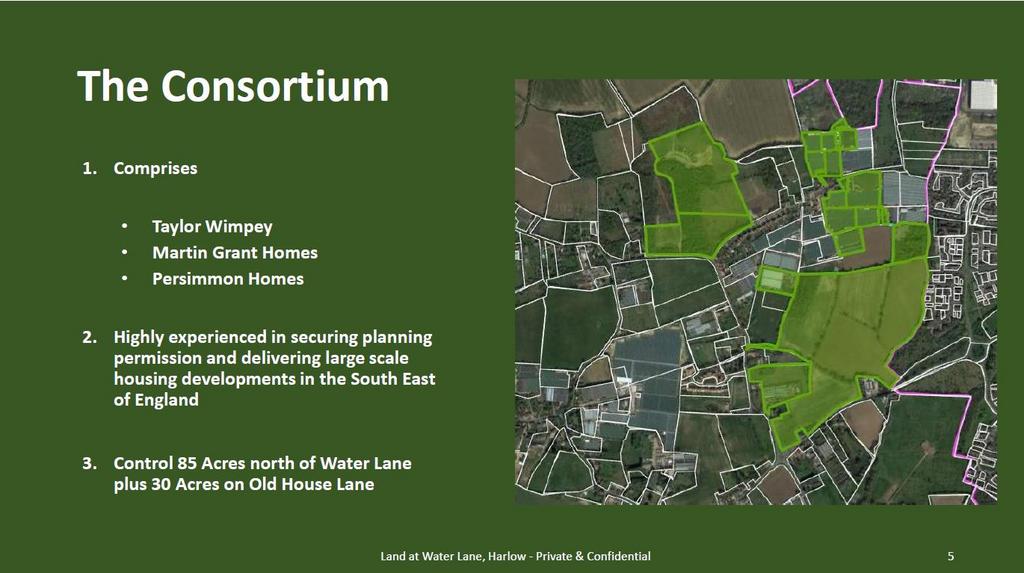 The Consortium

1. Comprises

• Taylor Wimpey
• Martin Grant Homes
• Persimmon Homes

2. Highly experienced in securing planning permission and delivering large scale housing developments in the South East of England

3. Control 85 Acres north of Water Lane plus 30 Acres on Old House Lane

Land at Water Lane, Harlow - Private & Confidential

5